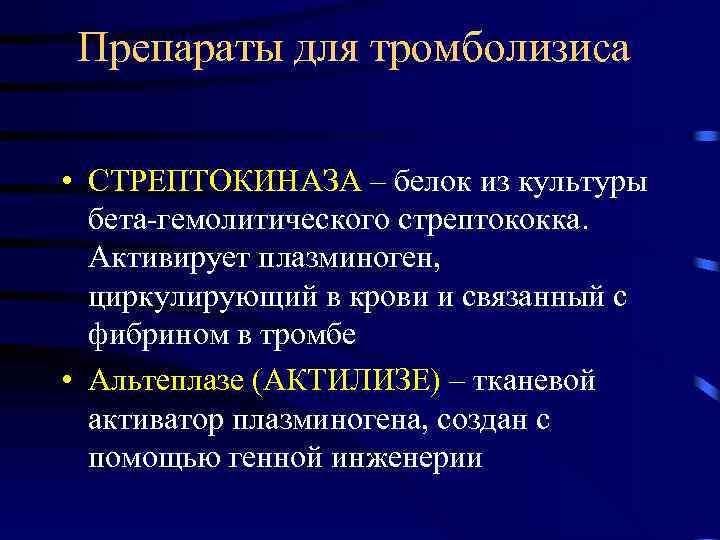 Препараты для тромболизиса

• СТРЕПТОКИНАЗА – белок из культуры бета-гемолитического стрептококка. Активирует плазминоген, циркулирующий в крови и связанный с фибрином в тромбе

• Альтеплазе (АКТИЛИЗЕ) – тканевой активатор плазминогена, создан с помощью генной инженерии